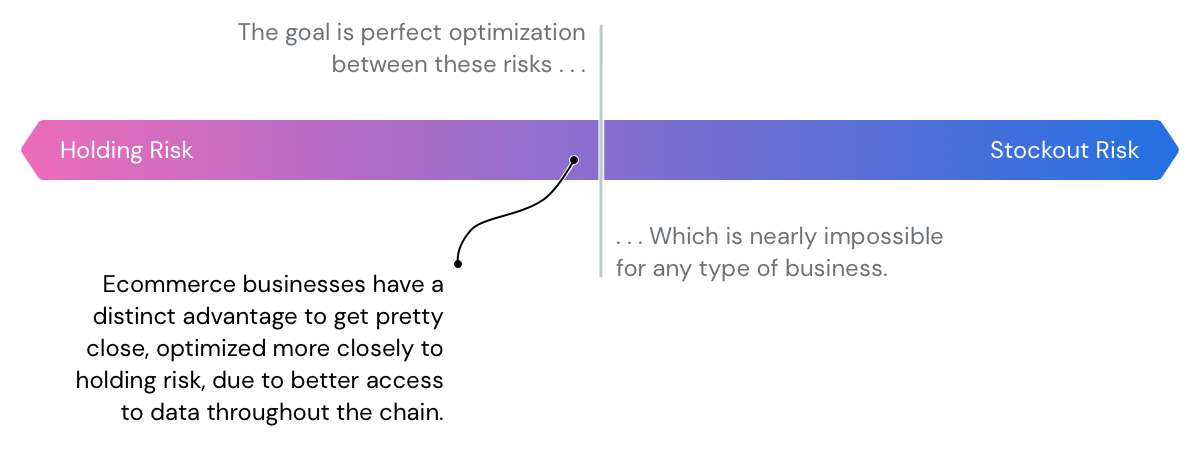 The goal is perfect optimization between these risks . . .

Holding Risk

Stockout Risk

. . . Which is nearly impossible for any type of business.

Ecommerce businesses have a distinct advantage to get pretty close, optimized more closely to holding risk, due to better access to data throughout the chain.